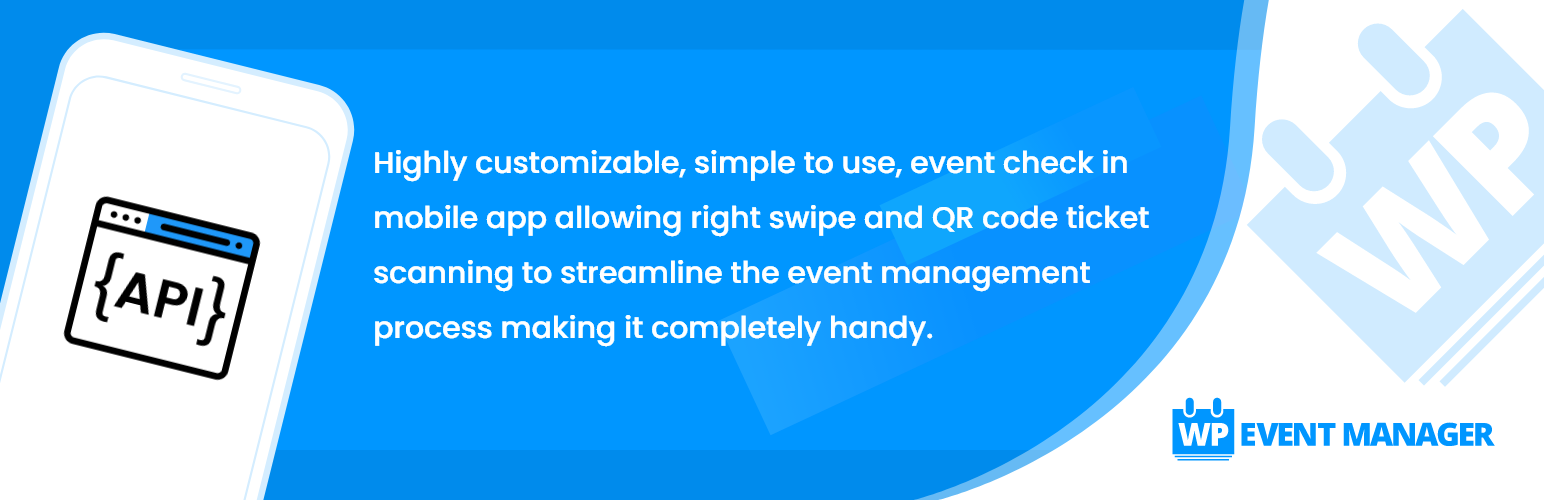 {API}

Highly customizable, simple to use, event check in mobile app allowing right swipe and QR code ticket scanning to streamline the event management process making it completely handy.

WP

WP EVENT MANAGER